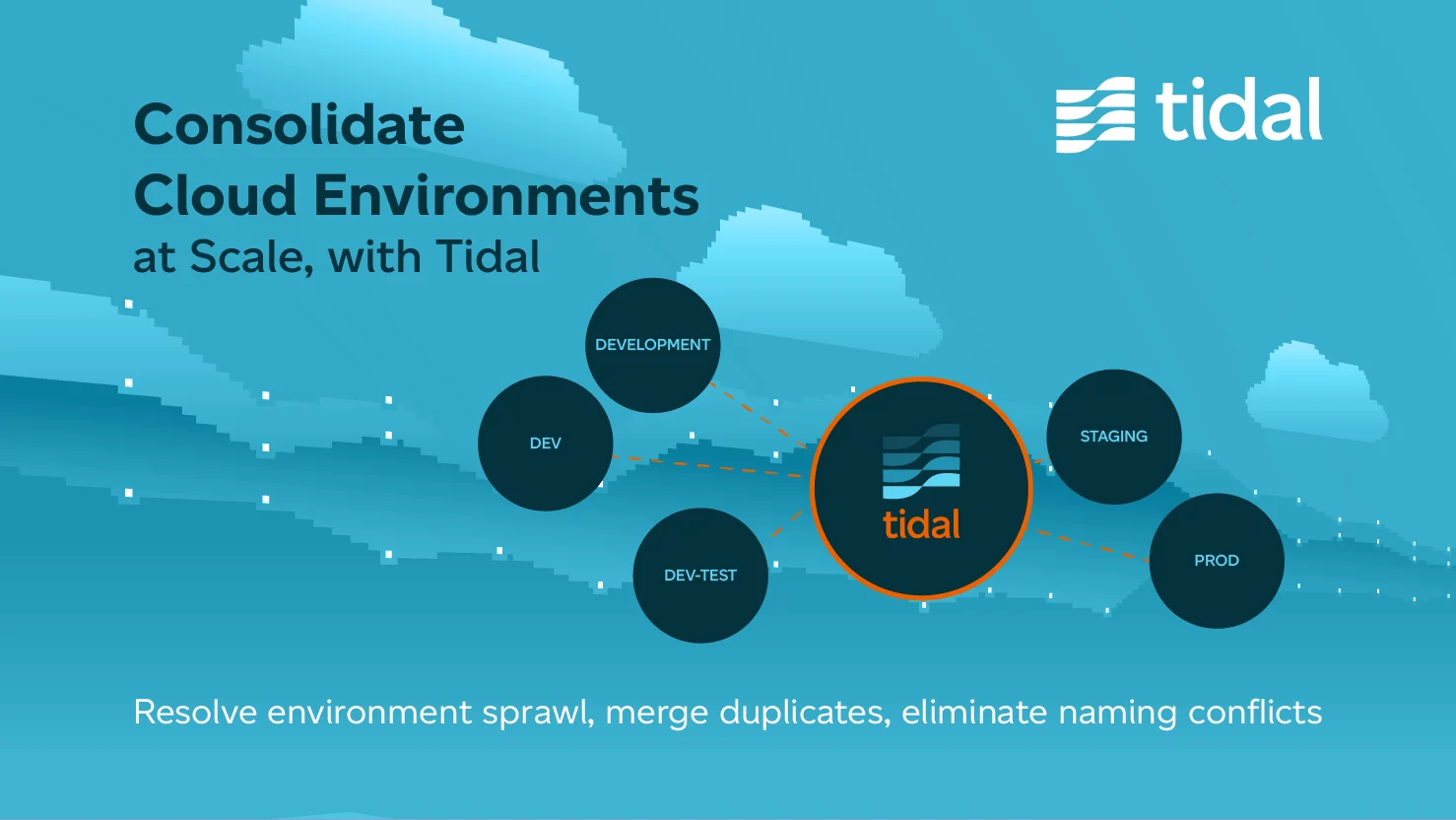 Consolidate
Cloud Environments
at Scale, with Tidal

tidal

DEVELOPMENT

DEV

DEV-TEST

tidal

STAGING

PROD

Resolve environment sprawl, merge duplicates, eliminate naming conflicts